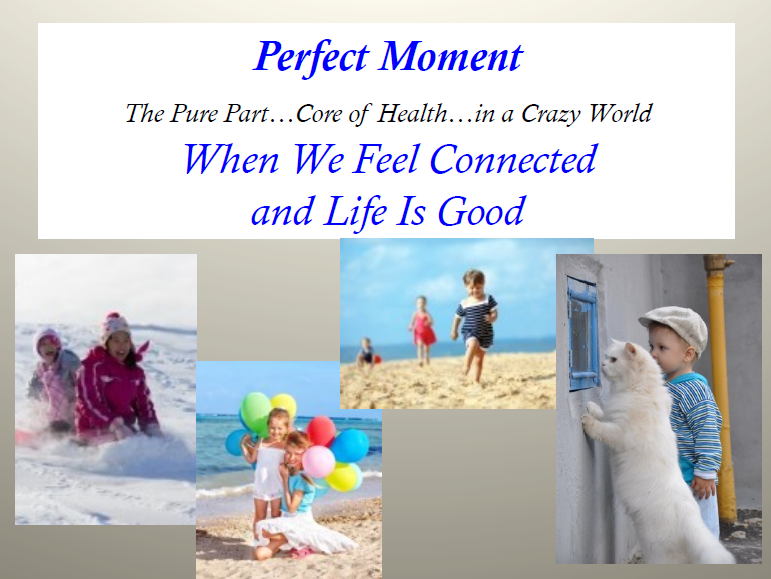 Perfect Moment

The Pure Part…Core of Health…in a Crazy World

When We Feel Connected and Life Is Good